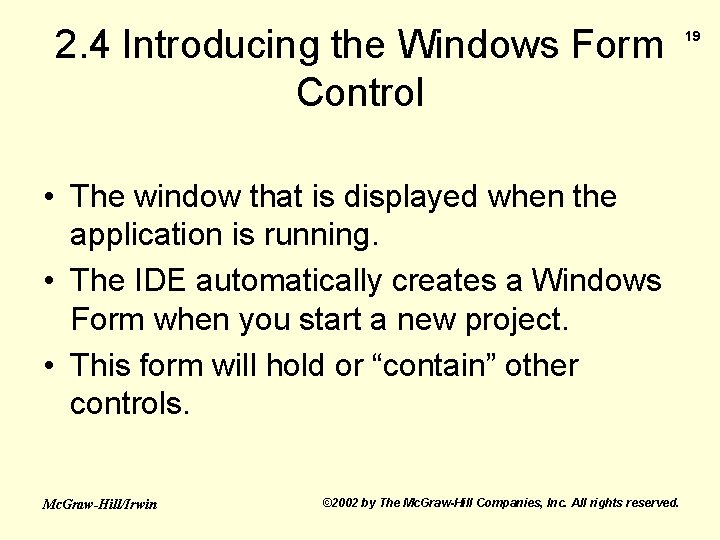 2.4 Introducing the Windows Form Control

19

• The window that is displayed when the application is running.
• The IDE automatically creates a Windows Form when you start a new project.
• This form will hold or “contain” other controls.

McGraw-Hill/Irwin

©2002 by The McGraw-Hill Companies, Inc. All rights reserved.